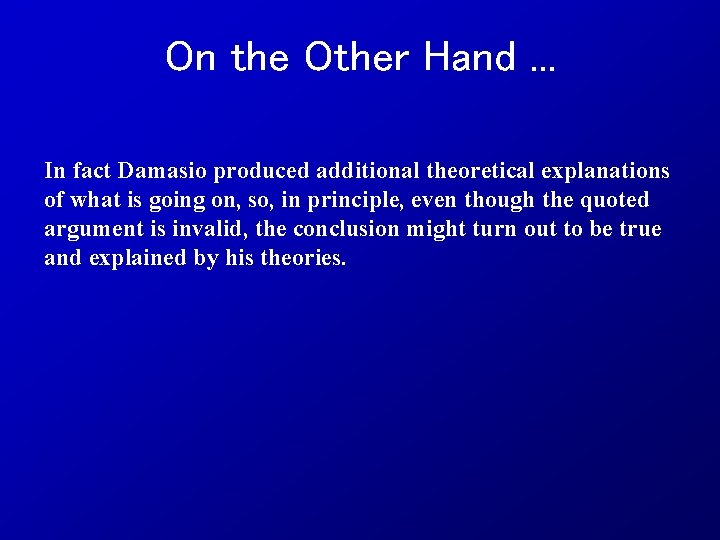 On the Other Hand ...

In fact Damasio produced additional theoretical explanations of what is going on, so, in principle, even though the quoted argument is invalid, the conclusion might turn out to be true and explained by his theories.